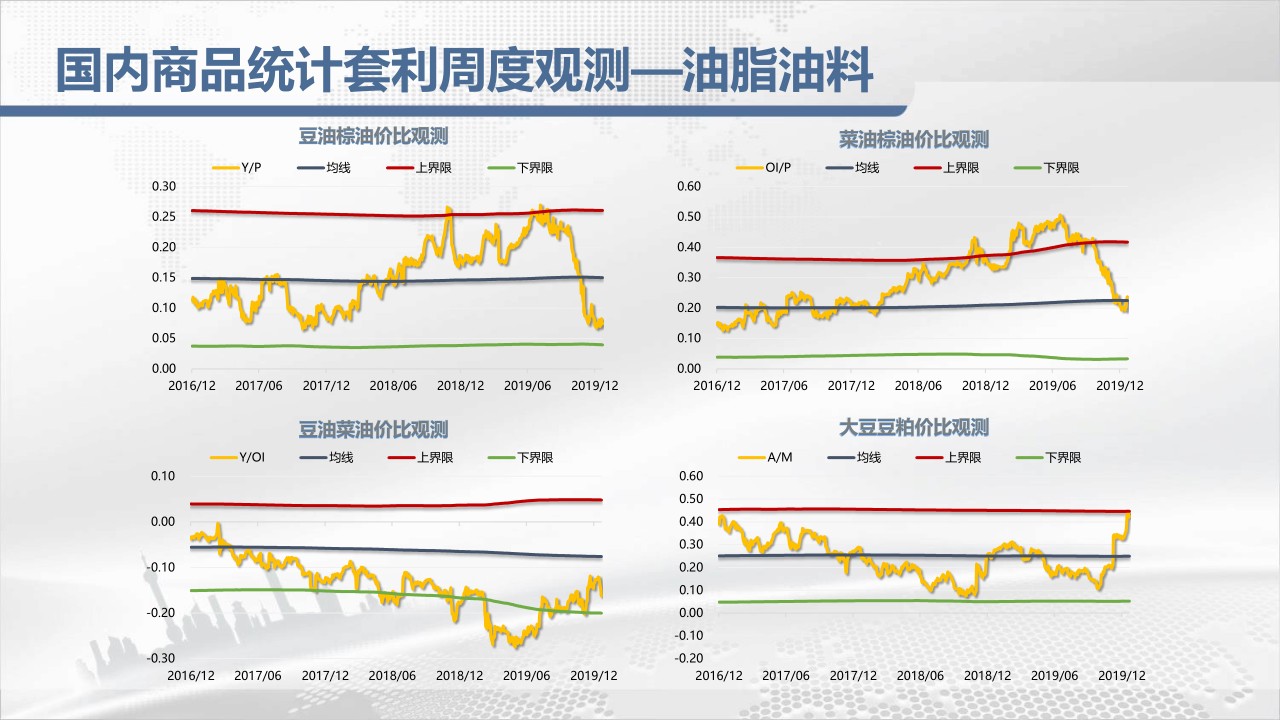 国内商品统计套利周度观测—油脂油料

豆油棕油价比观测

Y/P 均线 上界限 下界限

0.30
0.25
0.20
0.15
0.10
0.05
0.00

2016/12 2017/06 2017/12 2018/06 2018/12 2019/06 2019/12

菜油棕油价比观测

OI/P 均线 上界限 下界限

0.60
0.50
0.40
0.30
0.20
0.10
0.00

2016/12 2017/06 2017/12 2018/06 2018/12 2019/06 2019/12

豆油菜油价比观测

Y/OI 均线 上界限 下界限

0.10
0.00
-0.10
-0.20
-0.30

2016/12 2017/06 2017/12 2018/06 2018/12 2019/06 2019/12

大豆豆粕价比观测

A/M 均线 上界限 下界限

0.60
0.50
0.40
0.30
0.20
0.10
0.00
-0.10
-0.20

2016/12 2017/06 2017/12 2018/06 2018/12 2019/06 2019/12